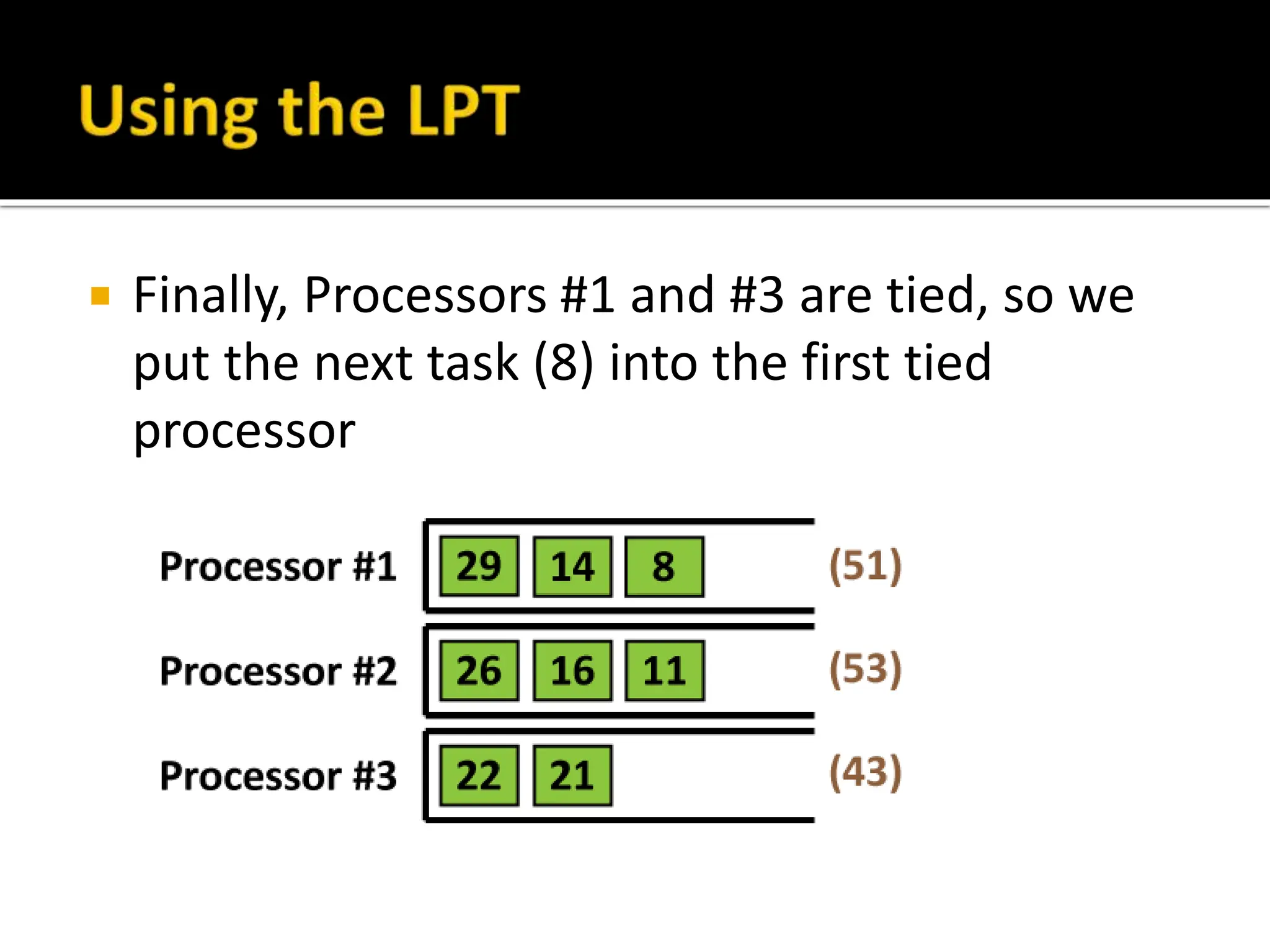 Using the LPT

Finally, Processors #1 and #3 are tied, so we put the next task (8) into the first tied processor

Processor #1 29 14 8 (51)

Processor #2 26 16 11 (53)

Processor #3 22 21 (43)